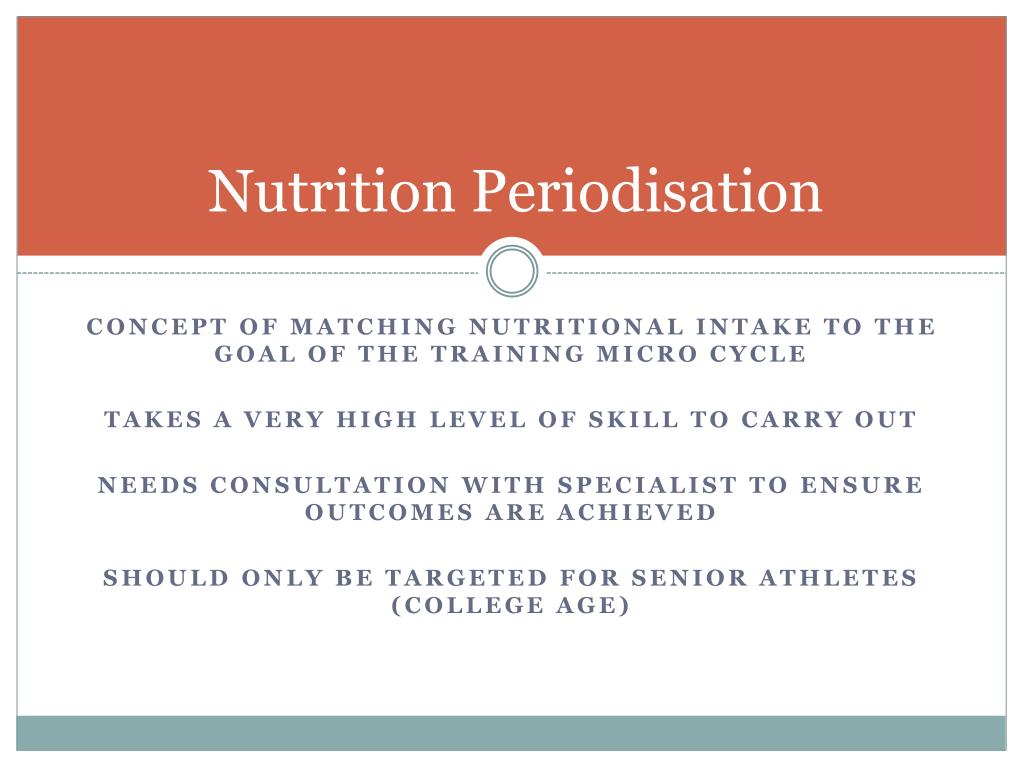 Nutrition Periodisation

CONCEPT OF MATCHING NUTRITIONAL INTAKE TO THE GOAL OF THE TRAINING MICRO CYCLE

TAKES A VERY HIGH LEVEL OF SKILL TO CARRY OUT

NEEDS CONSULTATION WITH SPECIALIST TO ENSURE OUTCOMES ARE ACHIEVED

SHOULD ONLY BE TARGETED FOR SENIOR ATHLETES (COLLEGE AGE)